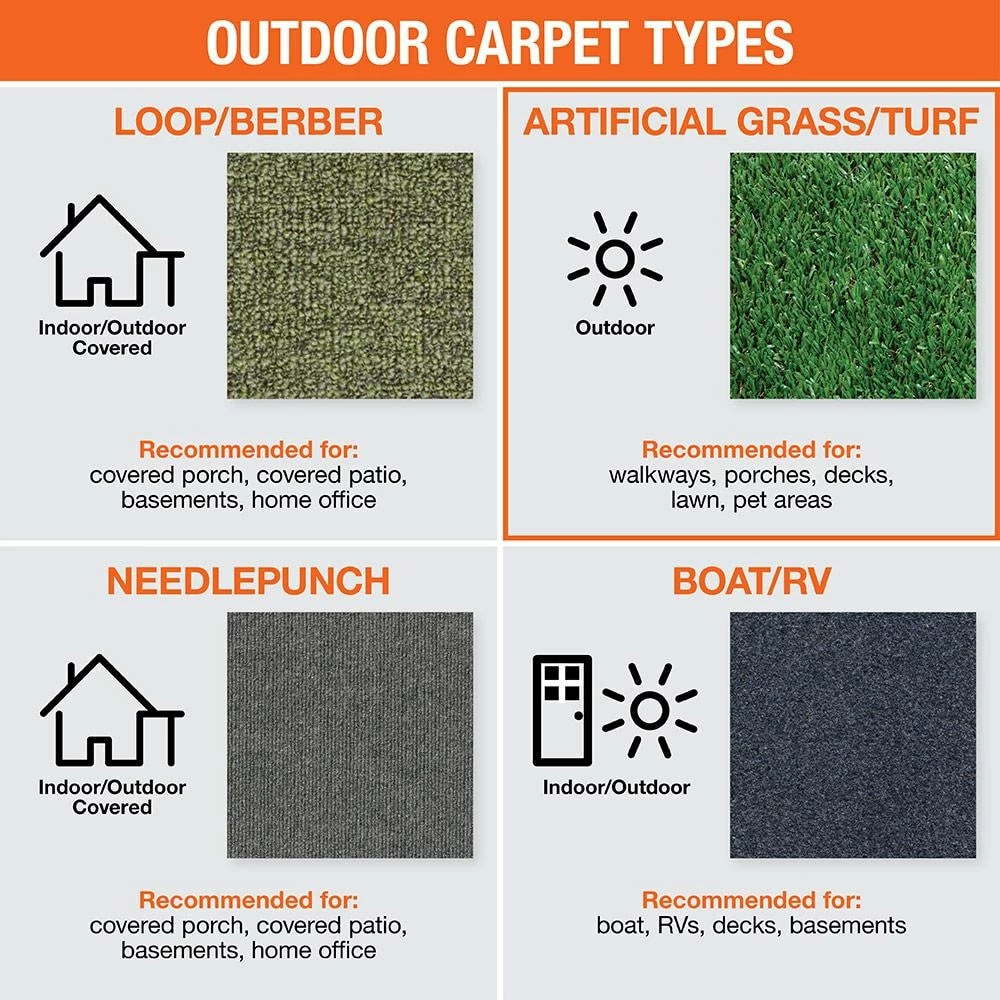 OUTDOOR CARPET TYPES

LOOP/BERBER

Indoor/Outdoor Covered

Recommended for:
covered porch, covered patio, basements, home office

ARTIFICIAL GRASS/TURF

Outdoor

Recommended for:
walkways, porches, decks, lawn, pet areas

NEEDLEPUNCH

Indoor/Outdoor Covered

Recommended for:
covered porch, covered patio, basements, home office

BOAT/RV

Indoor/Outdoor

Recommended for:
boat, RVs, decks, basements